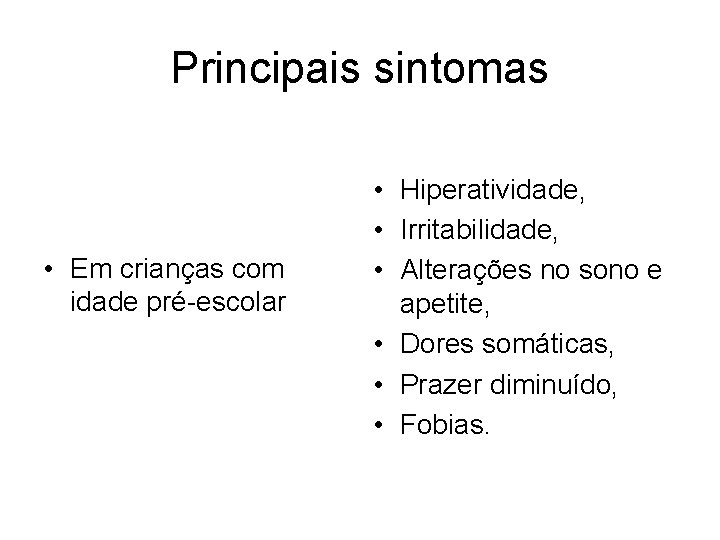 Principais sintomas

• Em crianças com idade pré-escolar

• Hiperatividade,
• Irritabilidade,
• Alterações no sono e apetite,
• Dores somáticas,
• Prazer diminuído,
• Fobias.